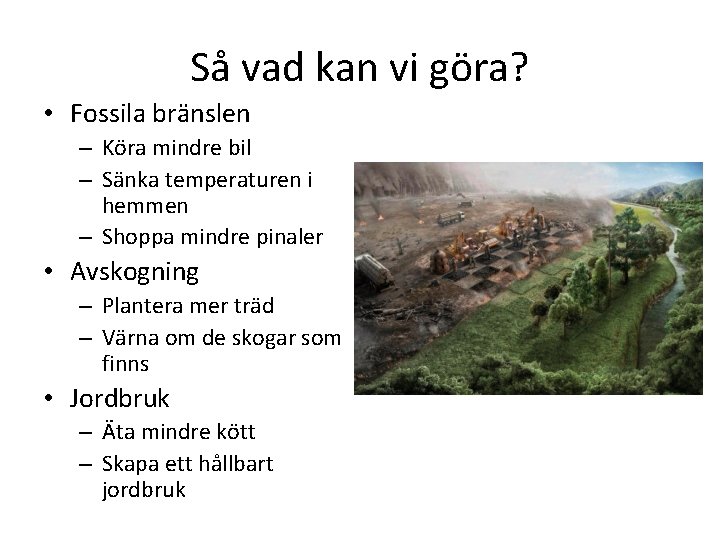 Så vad kan vi göra?

• Fossila bränslen
– Köra mindre bil
– Sänka temperaturen i hemmen
– Shoppa mindre pinaler
• Avskogning
– Plantera mer träd
– Värna om de skogar som finns
• Jordbruk
– Äta mindre kött
– Skapa ett hållbart jordbruk